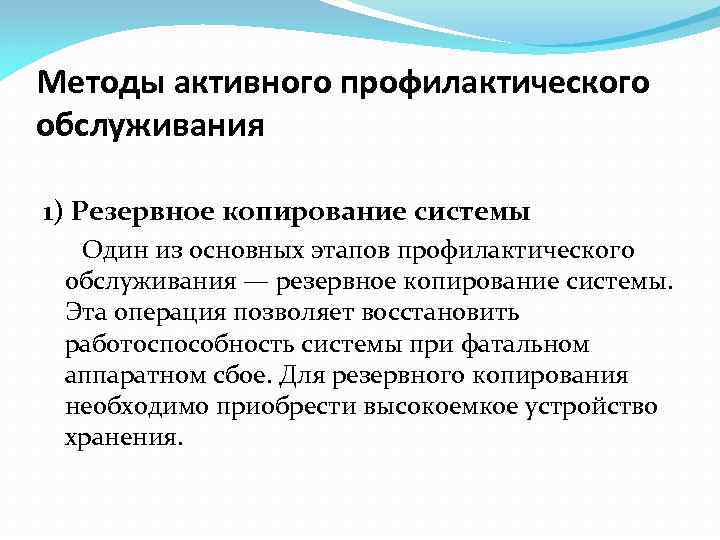 Методы активного профилактического обслуживания

1) Резервное копирование системы

Один из основных этапов профилактического обслуживания — резервное копирование системы. Эта операция позволяет восстановить работоспособность системы при фатальном аппаратном сбое. Для резервного копирования необходимо приобрести высокоемкое устройство хранения.